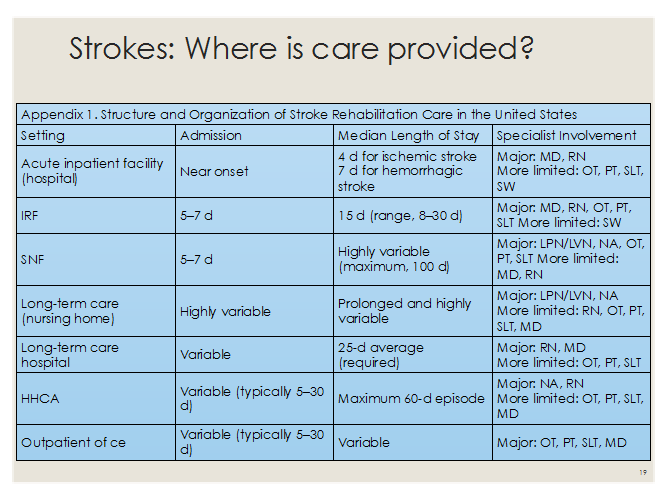 Strokes: Where is care provided?

Appendix 1. Structure and Organization of Stroke Rehabilitation Care in the United States

| Setting | Admission | Median Length of Stay | Specialist Involvement |
|---|---|---|---|
| Acute inpatient facility (hospital) | Near onset | 4 d for ischemic stroke 7 d for hemorrhagic stroke | Major: MD, RN More limited: OT, PT, SLT, SW |
| IRF | 5–7 d | 15 d (range, 8–30 d) | Major: MD, RN, OT, PT, SLT More limited: SW |
| SNF | 5–7 d | Highly variable (maximum, 100 d) | Major: LPN/LVN, NA, OT, PT, SLT More limited: MD, RN |
| Long-term care (nursing home) | Highly variable | Prolonged and highly variable | Major: LPN/LVN, NA More limited: RN, OT, PT, SLT, MD |
| Long-term care hospital | Variable | 25-d average (required) | Major: RN, MD More limited: OT, PT, SLT |
| HHCA | Variable (typically 5–30 d) | Maximum 60-d episode | Major: NA, RN More limited: OT, PT, SLT, MD |
| Outpatient of ce | Variable (typically 5–30 d) | Variable | Major: OT, PT, SLT, MD |

19